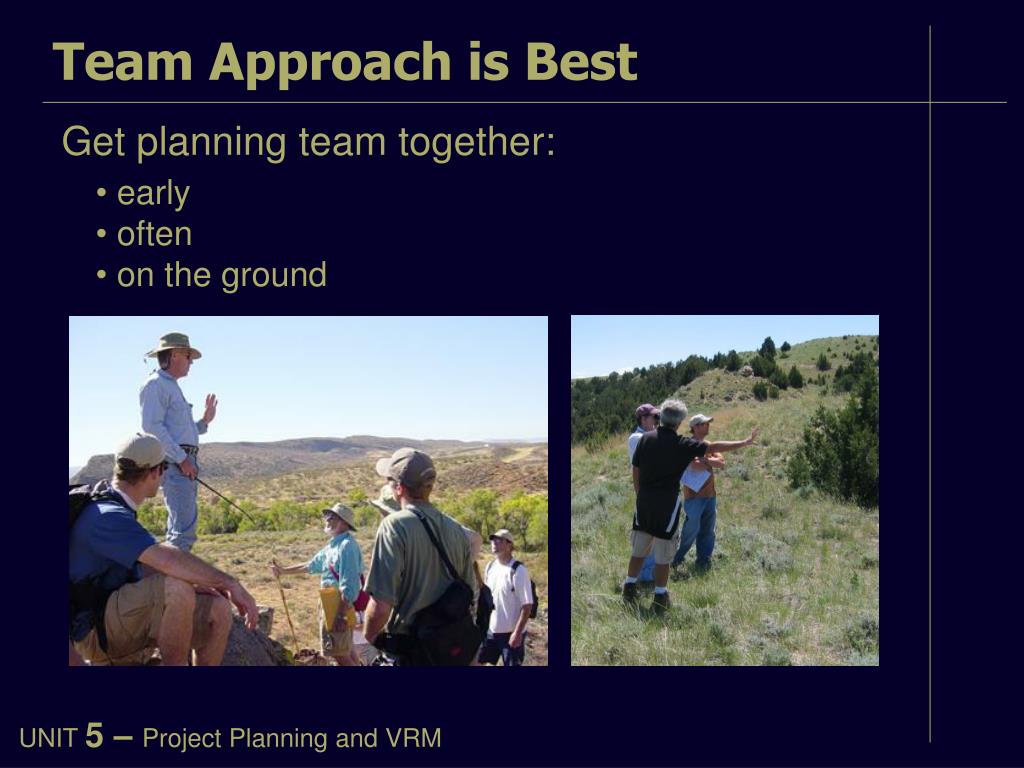 Team Approach is Best

Get planning team together:

• early
• often
• on the ground

UNIT 5 – Project Planning and VRM